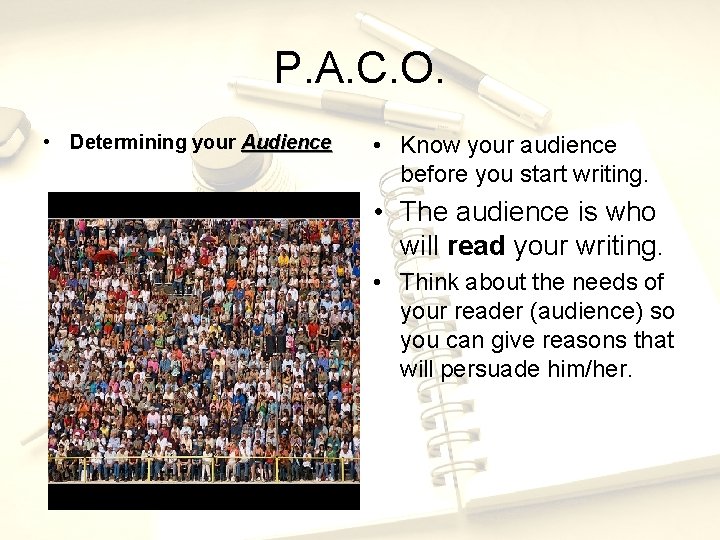 P.A.C.O.

• Determining your Audience

• Know your audience before you start writing.

• The audience is who will read your writing.

• Think about the needs of your reader (audience) so you can give reasons that will persuade him/her.